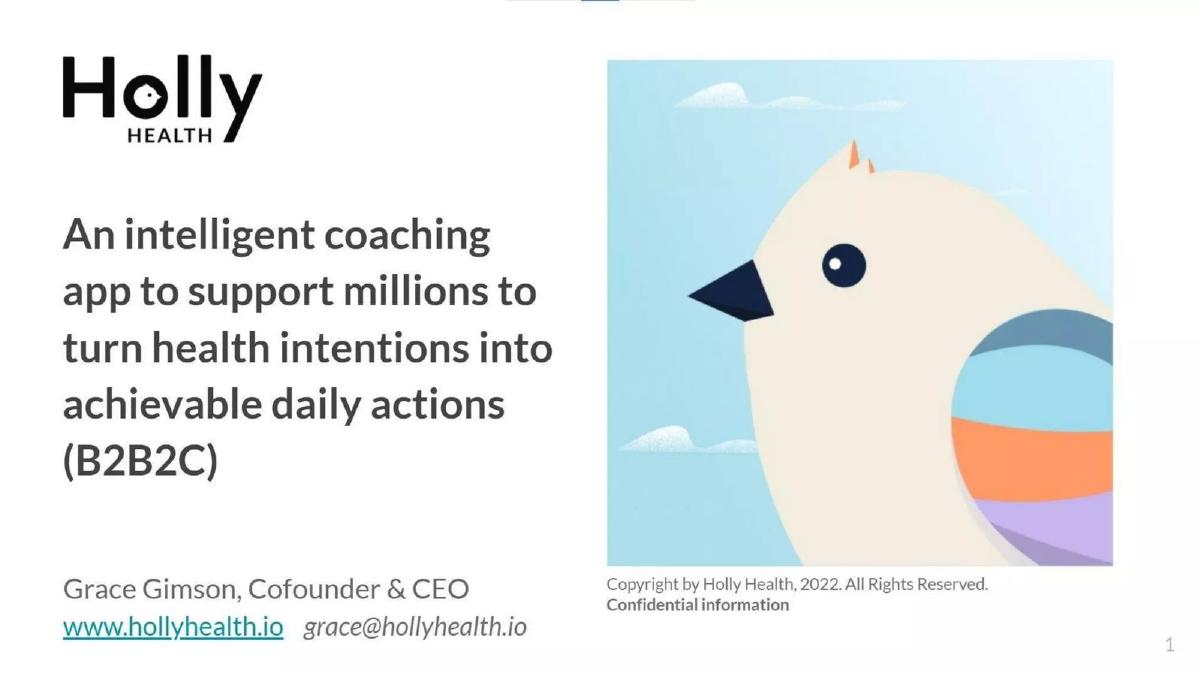 Holly
HEALTH

An intelligent coaching app to support millions to turn health intentions into achievable daily actions (B2B2C)

Grace Gimson, Cofounder & CEO
www.hollyhealth.io grace@hollyhealth.io

Copyright by Holly Health, 2022. All Rights Reserved.
Confidential information

1